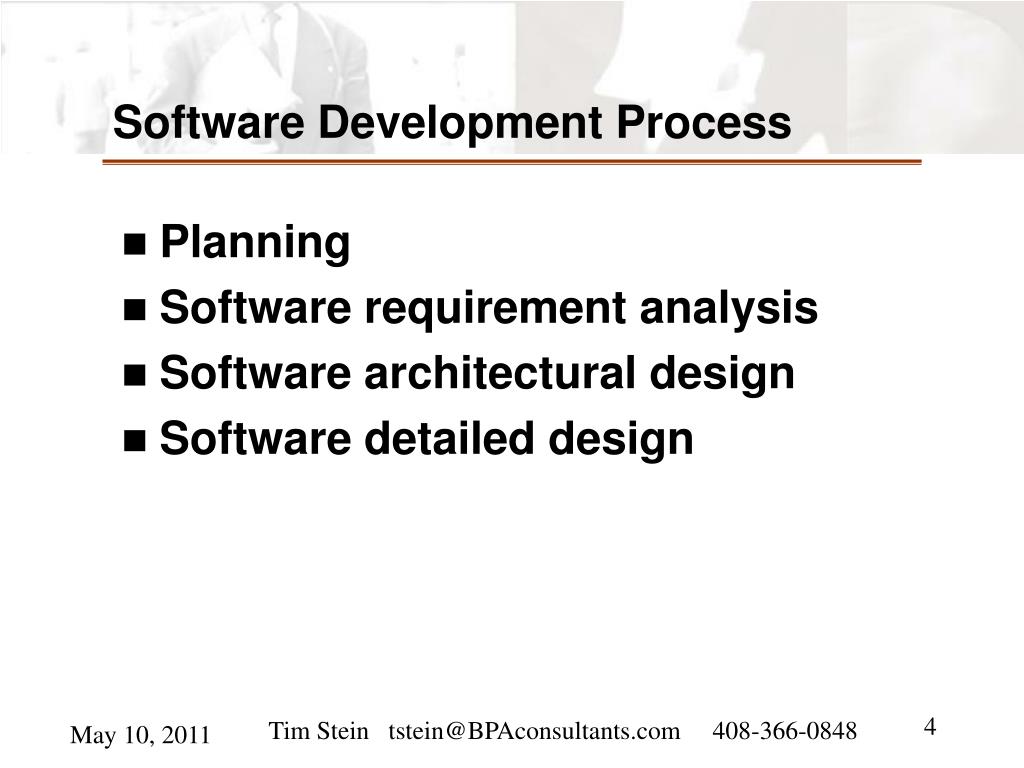 Software Development Process

- Planning
- Software requirement analysis
- Software architectural design
- Software detailed design

May 10, 2011

Tim Stein tstein@BPAconsultants.com 408-366-0848

4